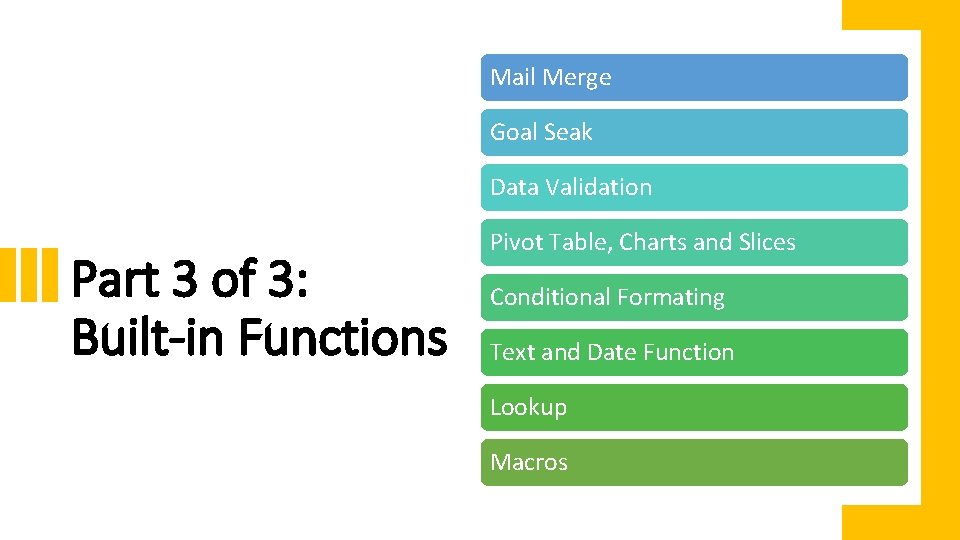 Part 3 of 3: Built-in Functions

Mail Merge

Goal Seak

Data Validation

Pivot Table, Charts and Slices

Conditional Formating

Text and Date Function

Lookup

Macros